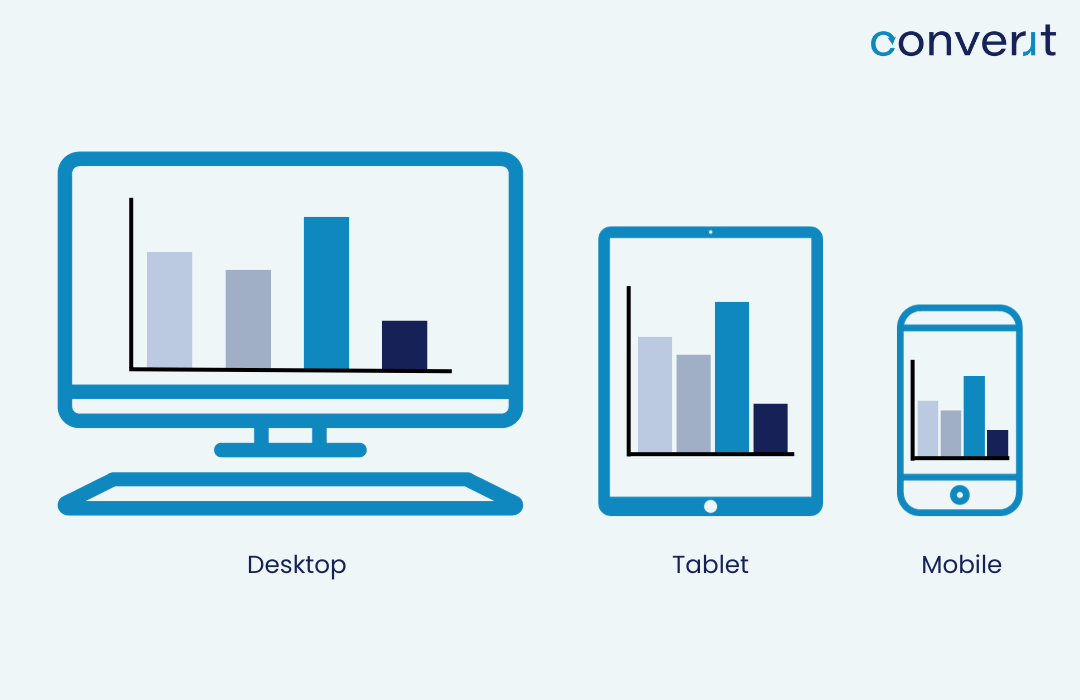 convert

Desktop

Tablet

Mobile